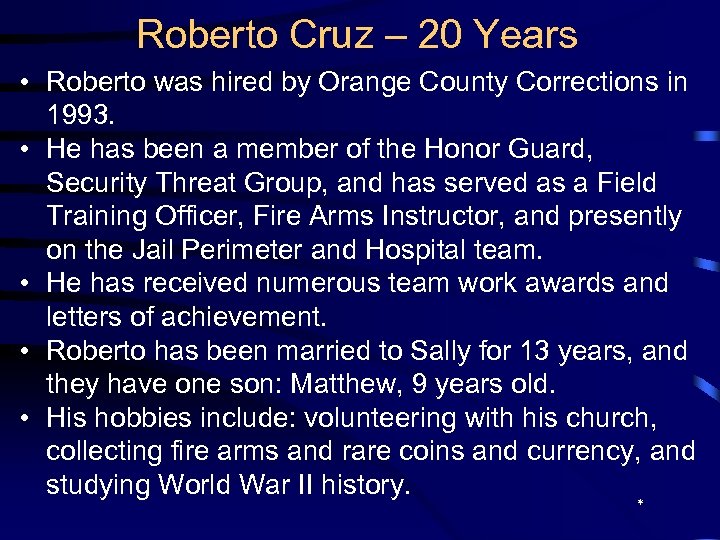 Roberto Cruz – 20 Years

• Roberto was hired by Orange County Corrections in 1993.
• He has been a member of the Honor Guard, Security Threat Group, and has served as a Field Training Officer, Fire Arms Instructor, and presently on the Jail Perimeter and Hospital team.
• He has received numerous team work awards and letters of achievement.
• Roberto has been married to Sally for 13 years, and they have one son: Matthew, 9 years old.
• His hobbies include: volunteering with his church, collecting fire arms and rare coins and currency, and studying World War II history.

*